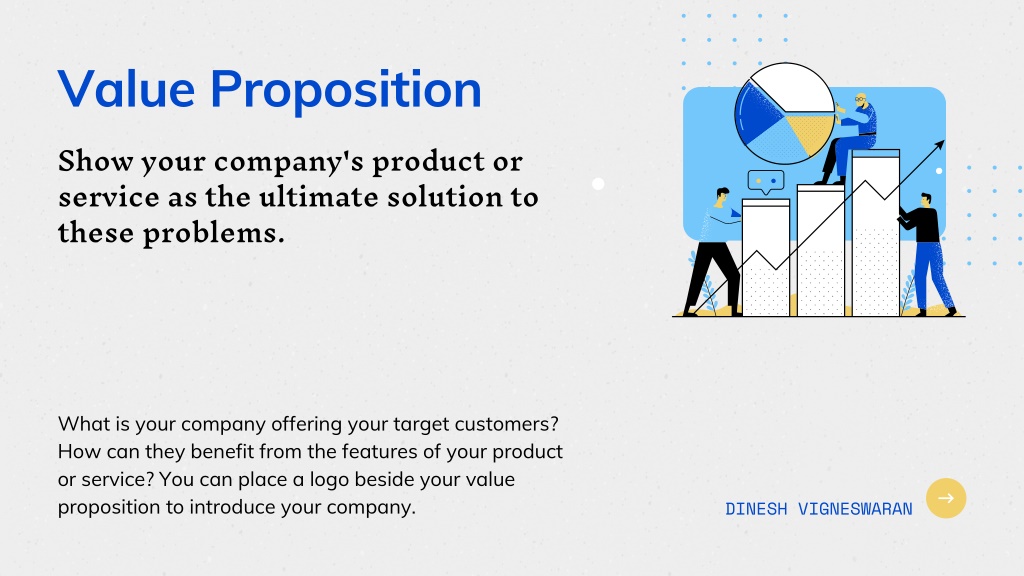 Value Proposition

Show your company's product or service as the ultimate solution to these problems.

What is your company offering your target customers? How can they benefit from the features of your product or service? You can place a logo beside your value proposition to introduce your company.

DINESH VIGNESWARAN